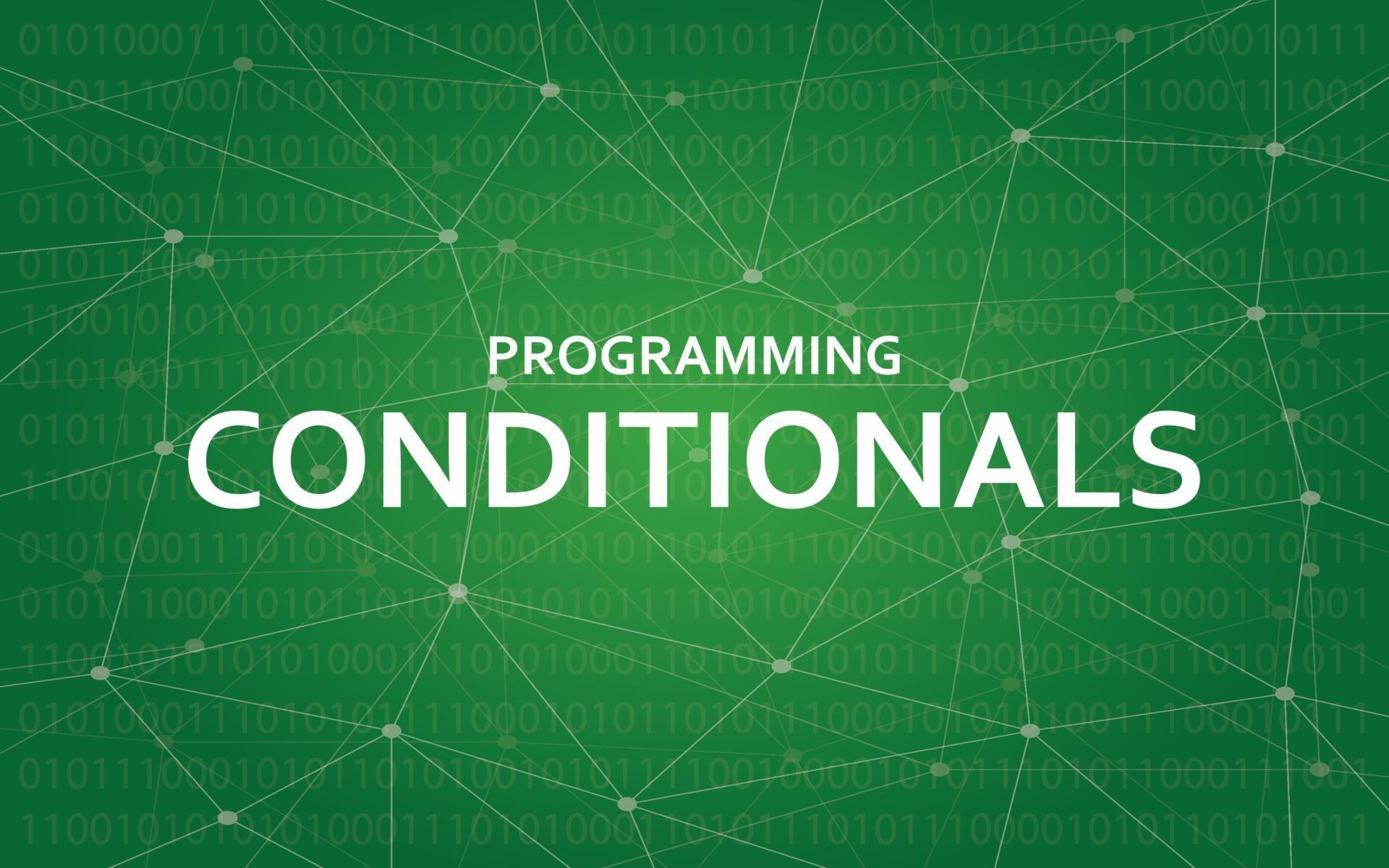 PROGRAMMING
CONDITIONALS